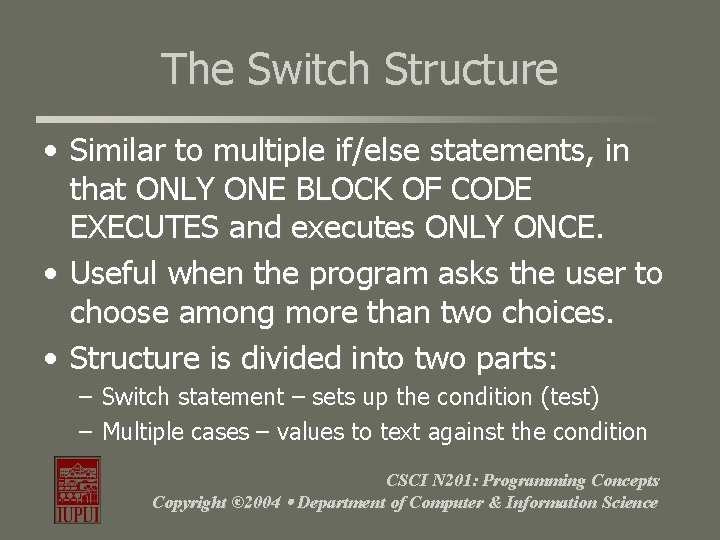 The Switch Structure

• Similar to multiple if/else statements, in that ONLY ONE BLOCK OF CODE EXECUTES and executes ONLY ONCE.
• Useful when the program asks the user to choose among more than two choices.
• Structure is divided into two parts:
– Switch statement – sets up the condition (test)
– Multiple cases – values to text against the condition

IUPUI

CSCI N201: Programming Concepts
Copyright ©2004 • Department of Computer & Information Science